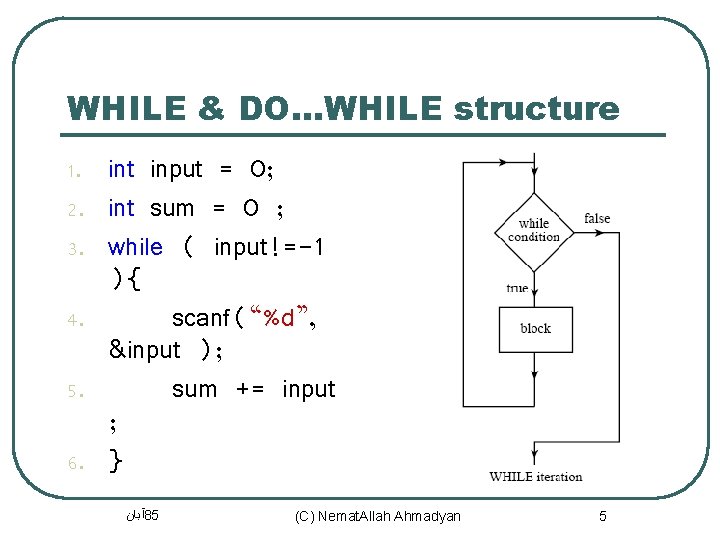 WHILE & DO...WHILE structure

1. int input = 0;
2. int sum = 0 ;
3. while ( input!=-1 ){
4. scanf("%d", &input );
5. sum += input ;
6. }

while condition

false

true

block

WHILE iteration

آبان85

(C) NematAllah Ahmadyan

5